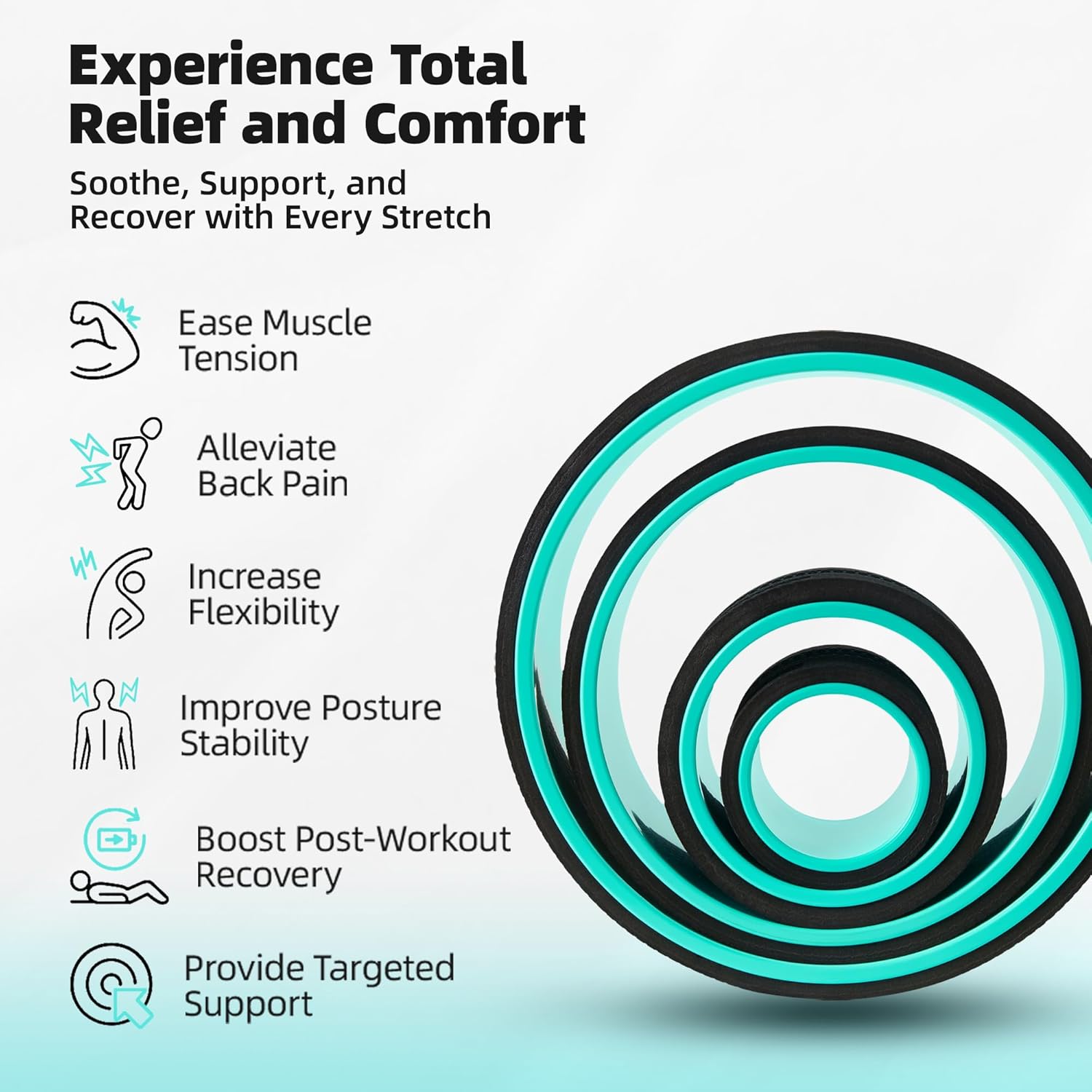 Experience Total Relief and Comfort

Soothe, Support, and Recover with Every Stretch

Ease Muscle Tension

Alleviate Back Pain

Increase Flexibility

Improve Posture Stability

Boost Post-Workout Recovery

Provide Targeted Support